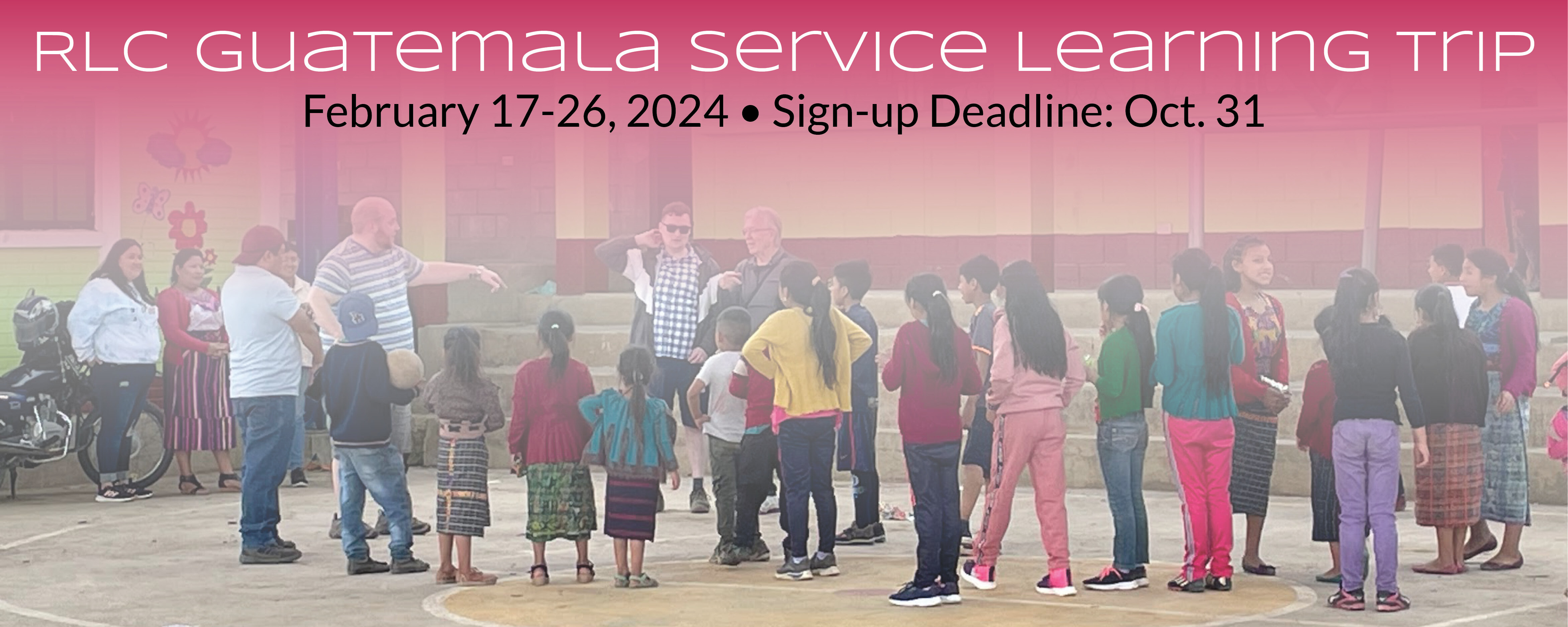 RLC Guatemala Service Learning Trip

February 17-26, 2024 • Sign-up Deadline: Oct. 31